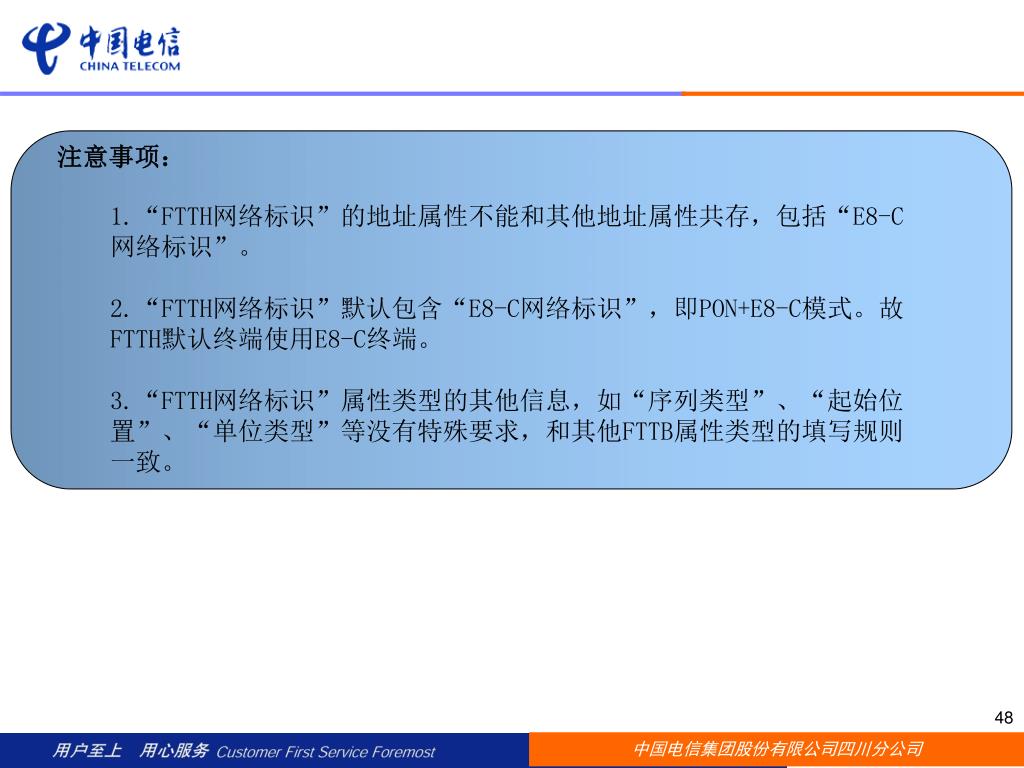 中国电信
CHINA TELECOM

注意事项：

1.“FTTH网络标识”的地址属性不能和其他地址属性共存，包括“E8-C网络标识”。

2.“FTTH网络标识”默认包含“E8-C网络标识”，即PON+E8-C模式。故FTTH默认终端使用E8-C终端。

3.“FTTH网络标识”属性类型的其他信息，如“序列类型”、“起始位置”、“单位类型”等没有特殊要求，和其他FTTB属性类型的填写规则一致。

48

用户至上 用心服务 Customer First Service Foremost

中国电信集团股份有限公司四川分公司